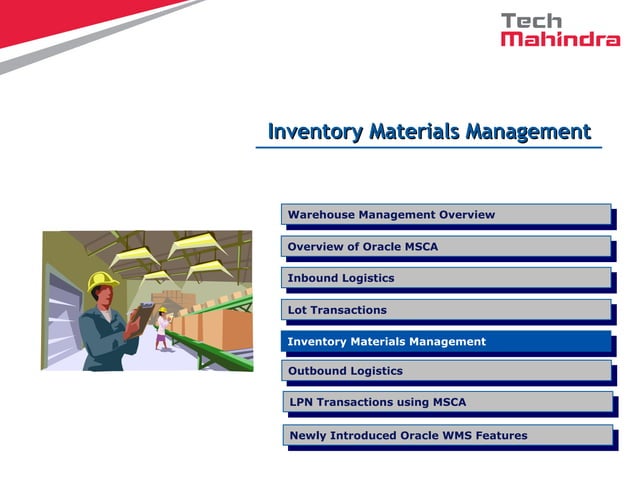 Tech Mahindra

Inventory Materials Management

Warehouse Management Overview

Overview of Oracle MSCA

Inbound Logistics

Lot Transactions

Inventory Materials Management

Outbound Logistics

LPN Transactions using MSCA

Newly Introduced Oracle WMS Features